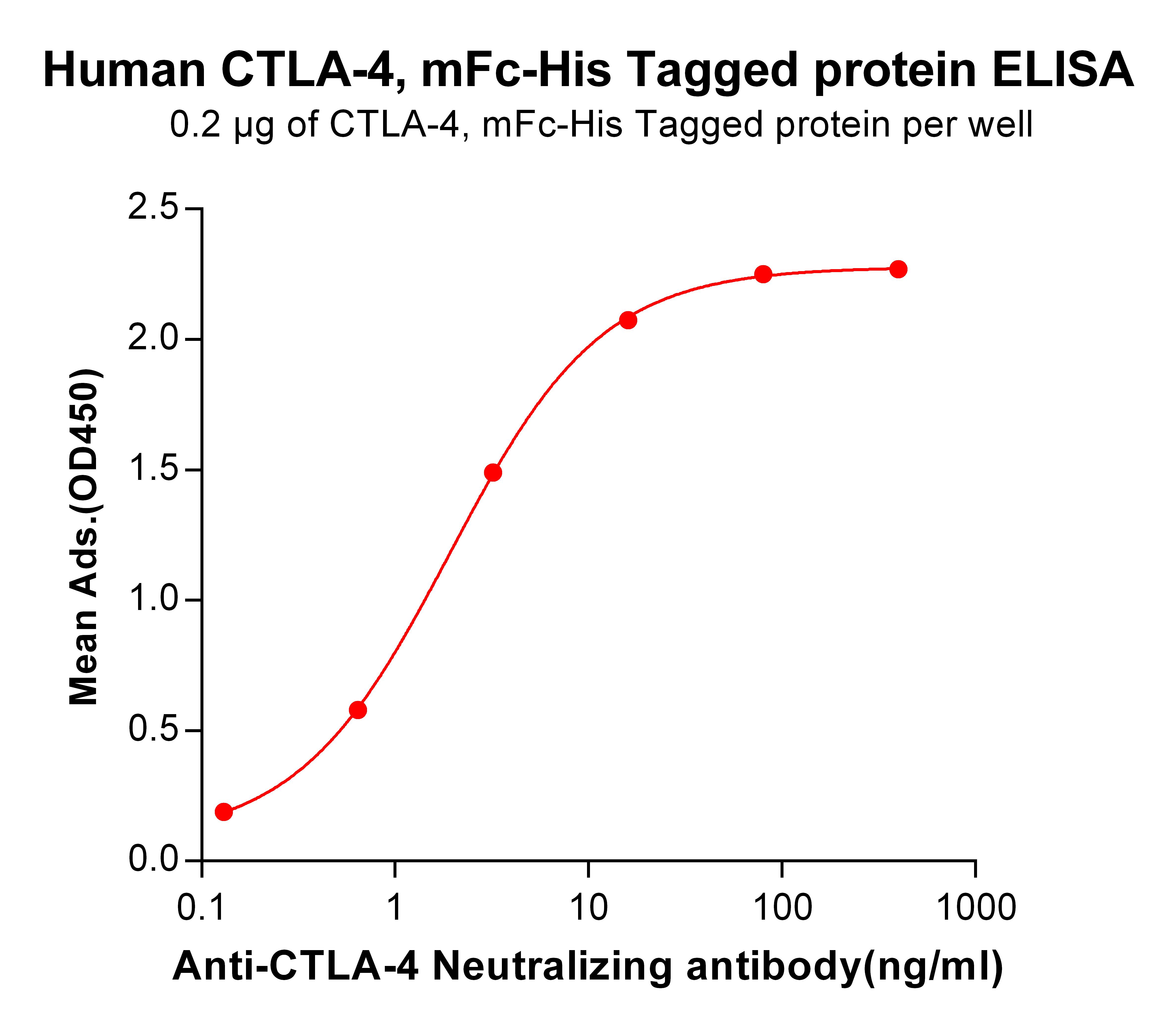 Human CTLA-4, mFc-His Tagged protein ELISA
0.2 µg of CTLA-4, mFc-His Tagged protein per well

Mean Ads.(OD450)

2.5
2.0
1.5
1.0
0.5
0.0

0.1
1
10
100
1000

Anti-CTLA-4 Neutralizing antibody(ng/ml)